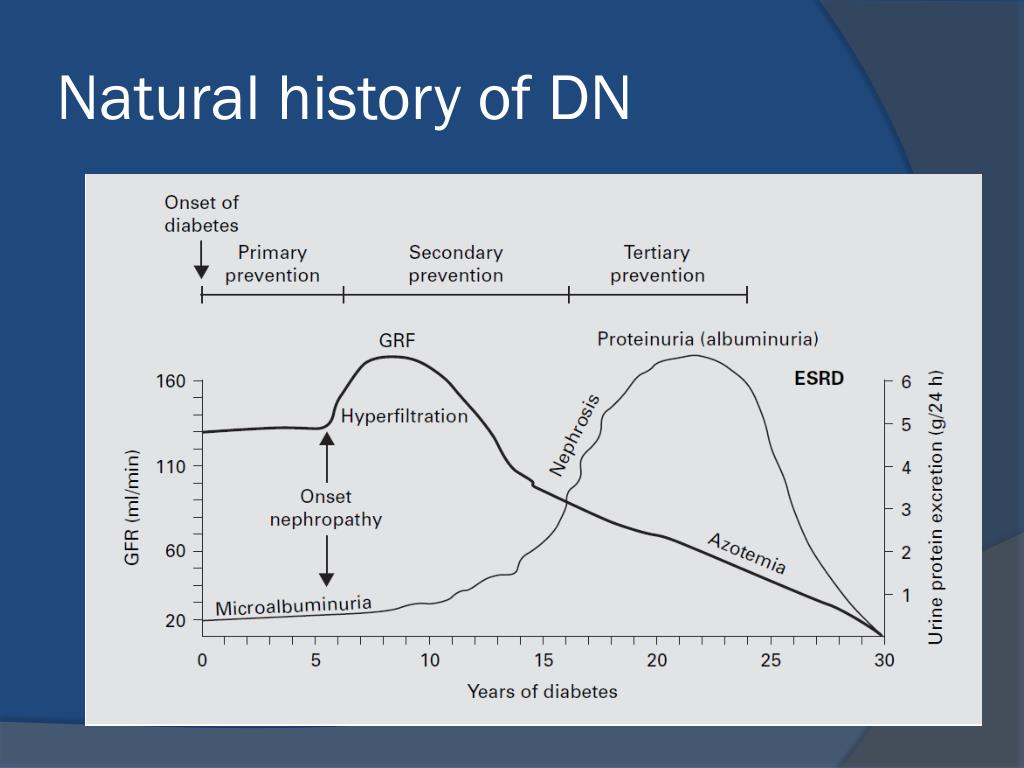 Natural history of DN

Onset of diabetes

Primary prevention

Secondary prevention

Tertiary prevention

GRF

Proteinuria (albuminuria)

ESRD

Hyperfiltration

Nephrosis

Onset nephropathy

Azotemia

Microalbuminuria

GFR (ml/min)

160
110
60
20

Urine protein excretion (g/24 h)

6
5
4
3
2
1

0
5
10
15
20
25
30

Years of diabetes